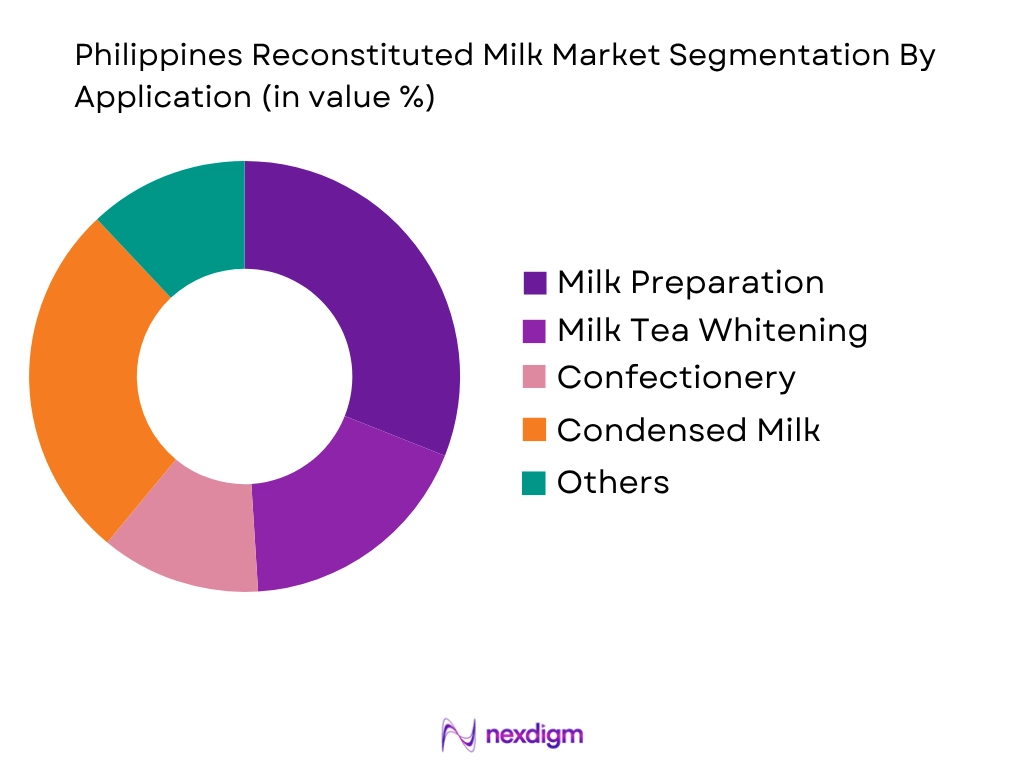 Philippines Reconstituted Milk Market Segmentation By Application (in value %)

Milk Preparation
Milk Tea Whitening
Confectionery
Condensed Milk
Others

nexdigm